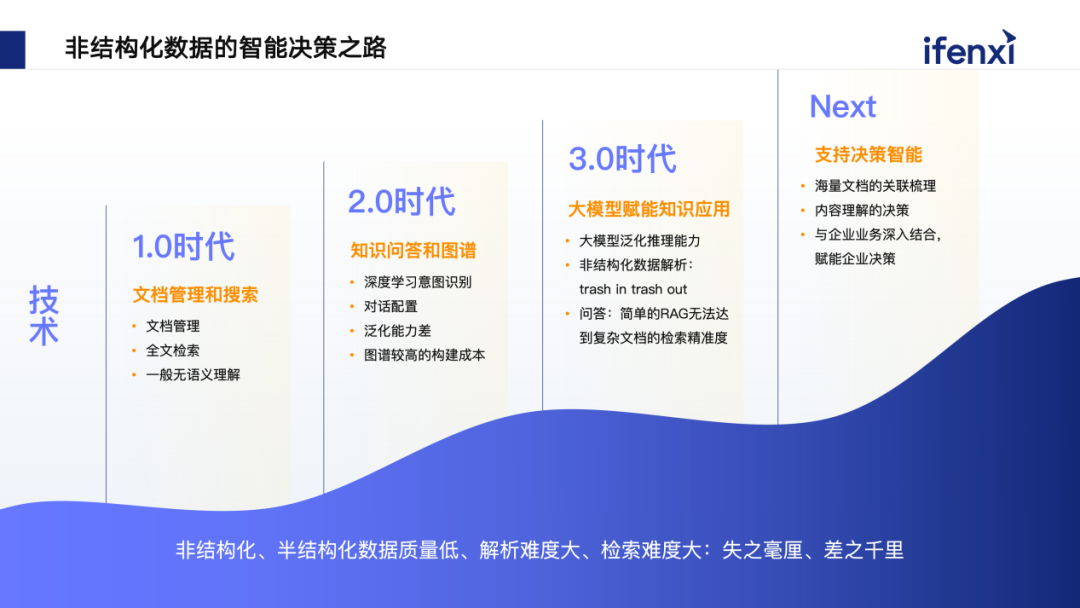 非结构化数据的智能决策之路

ifenxi

技术

1.0时代
文档管理和搜索
• 文档管理
• 全文检索
• 一般无语义理解

2.0时代
知识问答和图谱
• 深度学习意图识别
• 对话配置
• 泛化能力差
• 图谱较高的构建成本

3.0时代
大模型赋能知识应用
• 大模型泛化推理能力
• 非结构化数据解析：trash in trash out
• 问答：简单的RAG无法达到复杂文档的检索精准度

Next
支持决策智能
• 海量文档的关联梳理
• 内容理解的决策
• 与企业业务深入结合，赋能企业决策

非结构化、半结构化数据质量低、解析难度大、检索难度大：失之毫厘、差之千里